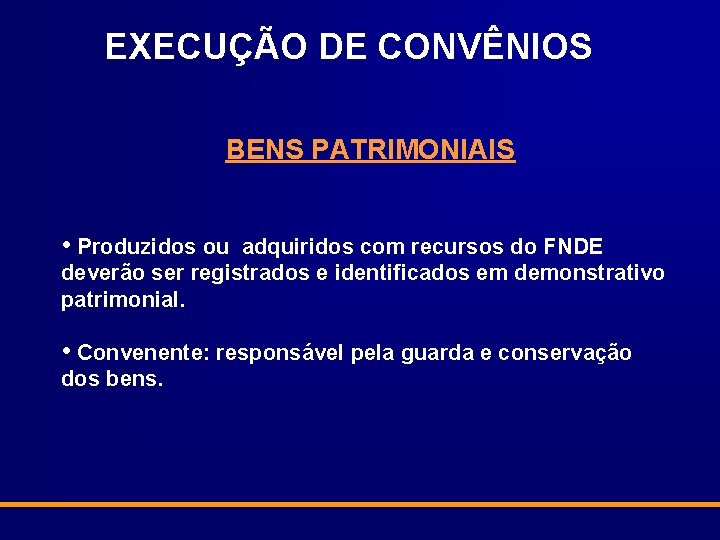 EXECUÇÃO DE CONVÊNIOS

BENS PATRIMONIAIS

• Produzidos ou adquiridos com recursos do FNDE deverão ser registrados e identificados em demonstrativo patrimonial.

• Convenente: responsável pela guarda e conservação dos bens.